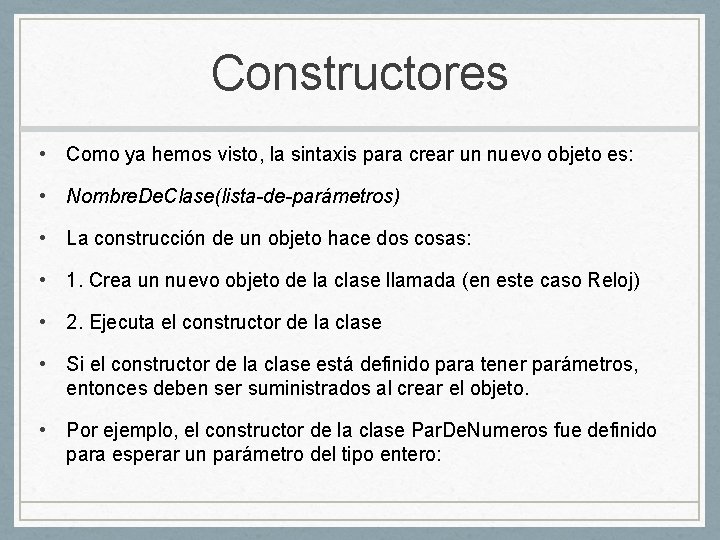 Constructores

• Como ya hemos visto, la sintaxis para crear un nuevo objeto es:

• NombreDeClase(lista-de-parámetros)

• La construcción de un objeto hace dos cosas:

• 1. Crea un nuevo objeto de la clase llamada (en este caso Reloj)

• 2. Ejecuta el constructor de la clase

• Si el constructor de la clase está definido para tener parámetros, entonces deben ser suministrados al crear el objeto.

• Por ejemplo, el constructor de la clase ParDeNumeros fue definido para esperar un parámetro del tipo entero: